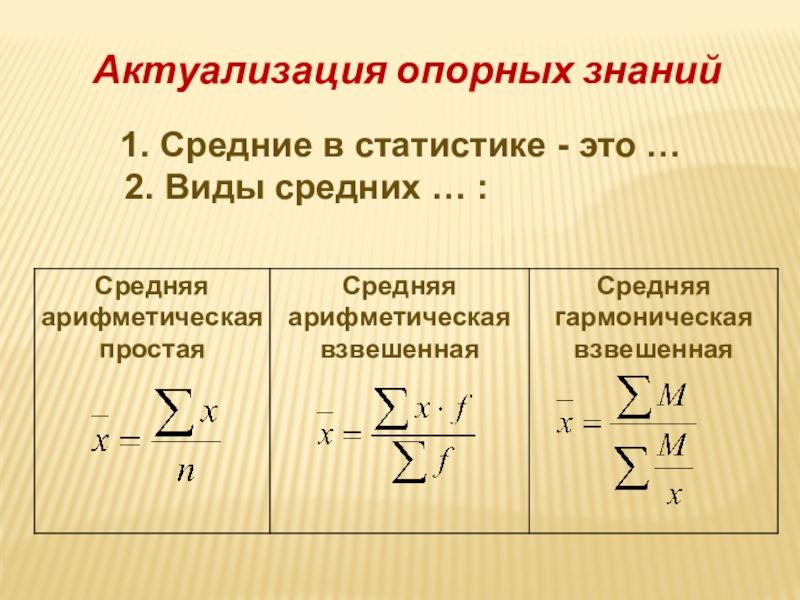 Актуализация опорных знаний

1. Средние в статистике - это …
2. Виды средних … :

| Средняя арифметическая простая | Средняя арифметическая взвешенная | Средняя гармоническая взвешенная |
|---|---|---|
| $\bar{x} = \frac{\sum x}{n}$ | $\bar{x} = \frac{\sum x \cdot f}{\sum f}$ | $\bar{x} = \frac{\sum M}{\sum \frac{M}{x}}$ |